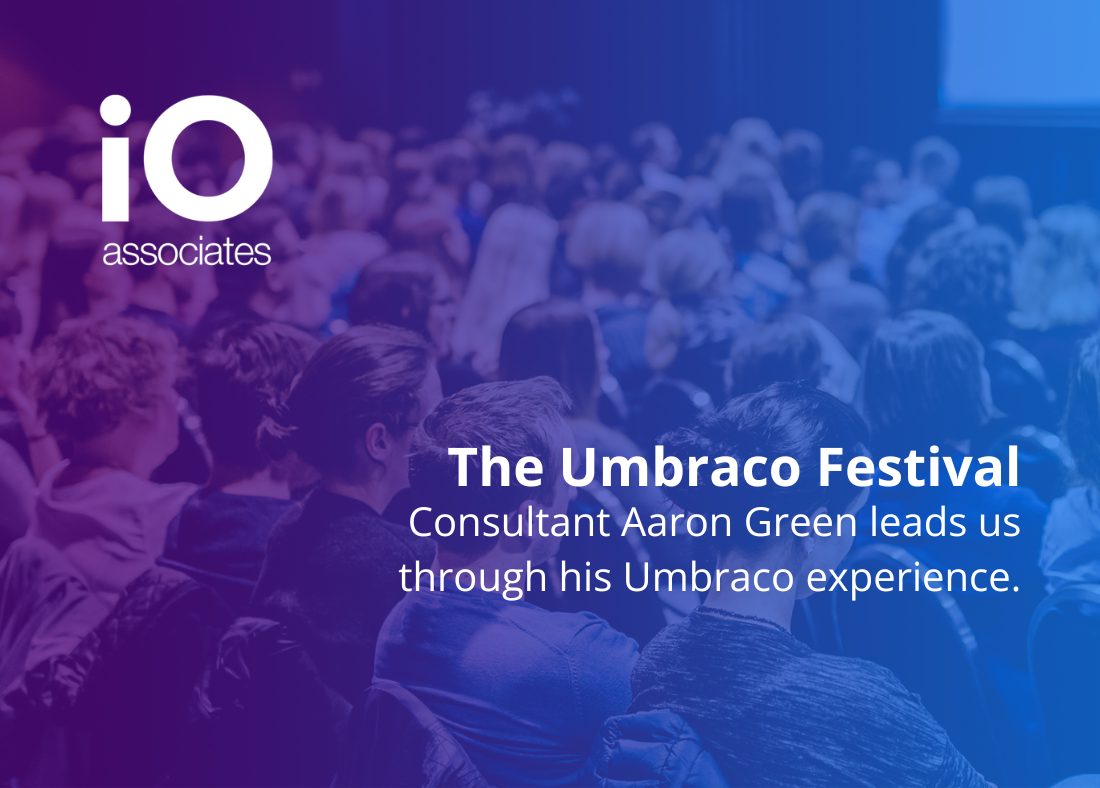 iO
associates

The Umbraco Festival
Consultant Aaron Green leads us through his Umbraco experience.